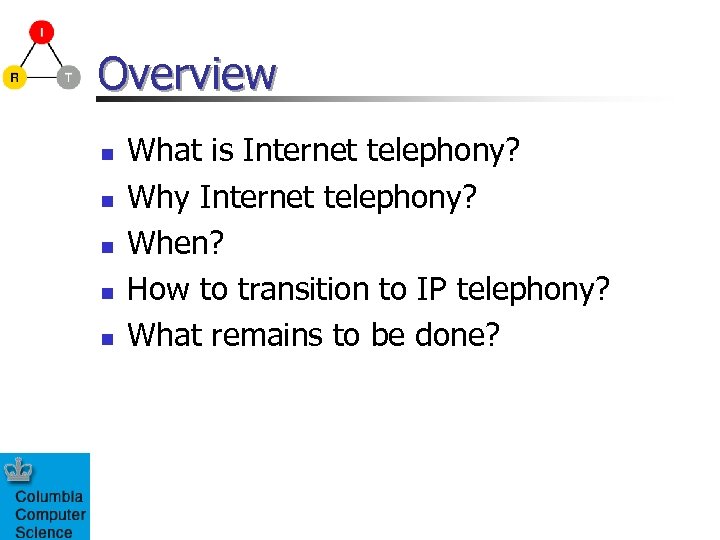 I

R

T

Overview

- What is Internet telephony?
- Why Internet telephony?
- When?
- How to transition to IP telephony?
- What remains to be done?

Columbia Computer Science